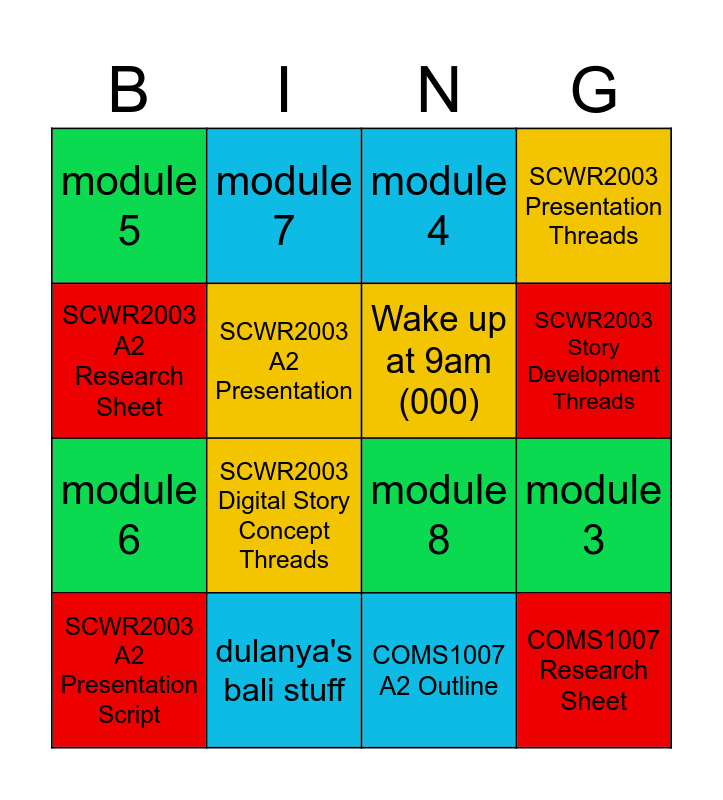 | B | I | N | G |
|---|---|---|---|
| module 5 | module 7 | module 4 | SCWR2003 Presentation Threads |
| SCWR2003 A2 Research Sheet | SCWR2003 A2 Presentation | Wake up at 9am (000) | SCWR2003 Story Development Threads |
| module 6 | SCWR2003 Digital Story Concept Threads | module 8 | module 3 |
| SCWR2003 A2 Presentation Script | dulanya's bali stuff | COMS1007 A2 Outline | COMS1007 Research Sheet |